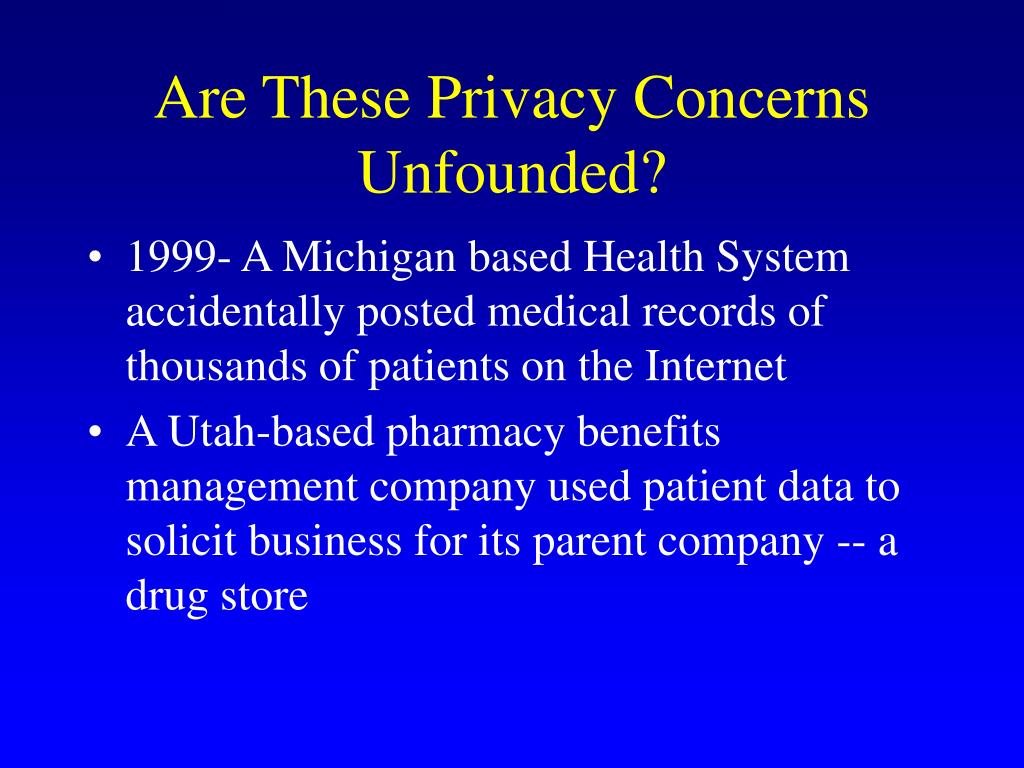 Are These Privacy Concerns Unfounded?

• 1999- A Michigan based Health System accidentally posted medical records of thousands of patients on the Internet

• A Utah-based pharmacy benefits management company used patient data to solicit business for its parent company -- a drug store